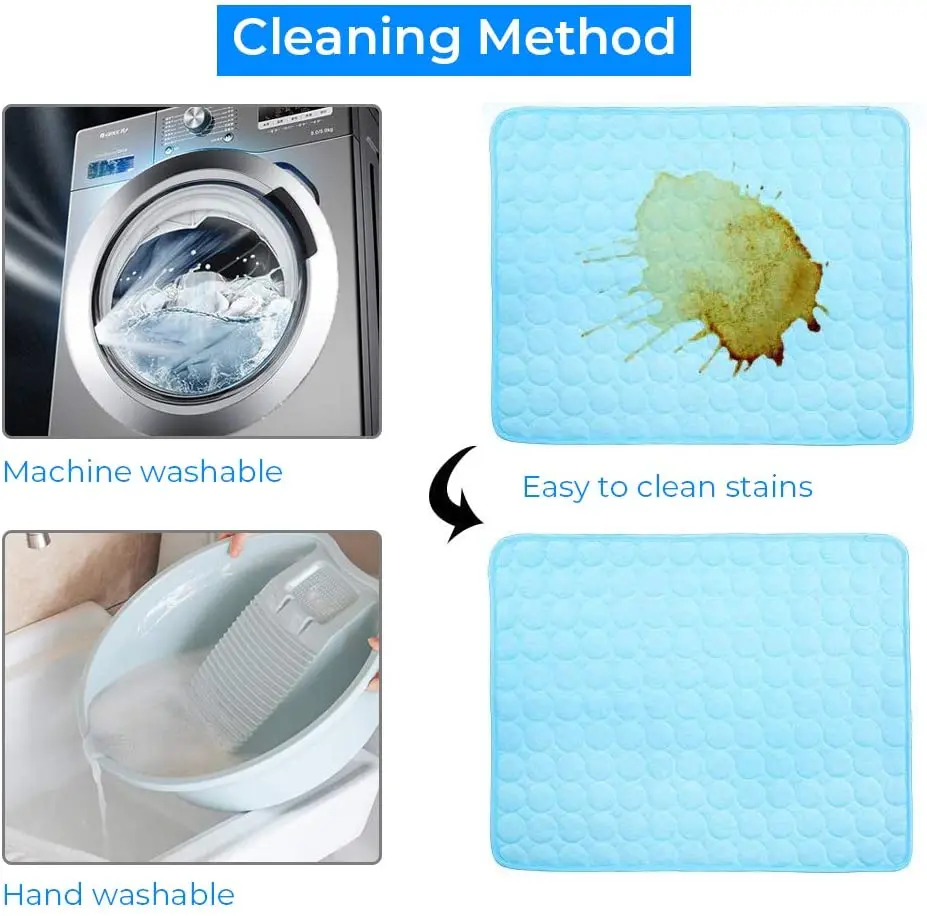 Cleaning Method

Machine washable

Easy to clean stains

Hand washable